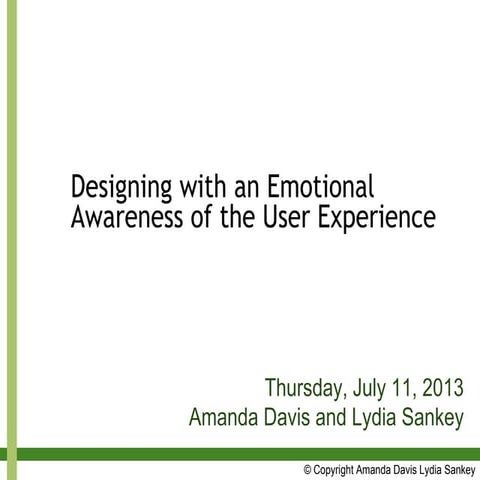 Designing with an Emotional Awareness of the User Experience

Thursday, July 11, 2013
Amanda Davis and Lydia Sankey

© Copyright Amanda Davis Lydia Sankey